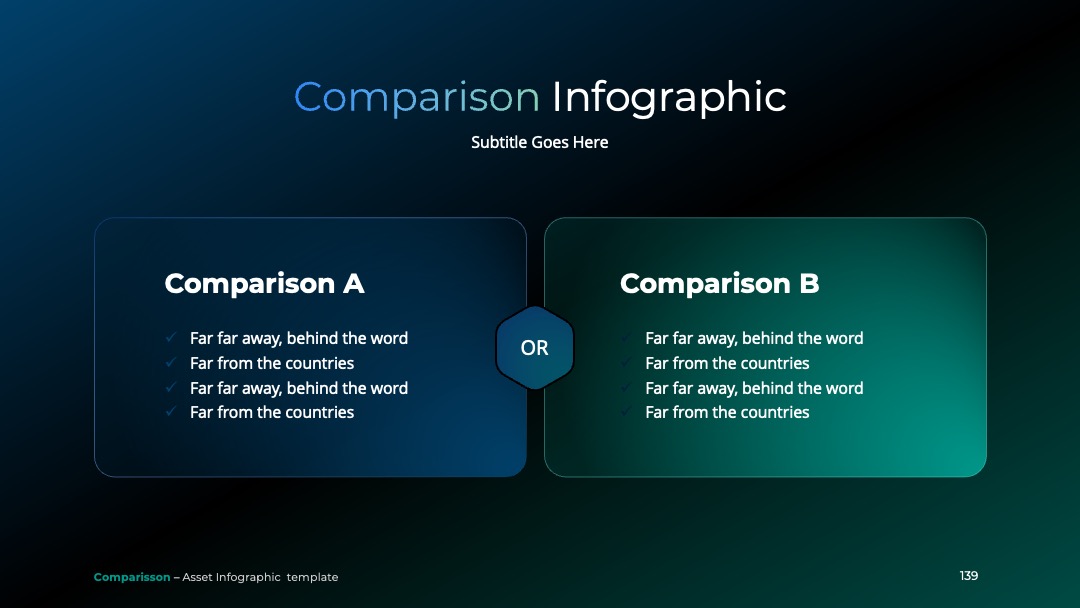 Comparison Infographic

Subtitle Goes Here

Comparison A

✓ Far far away, behind the word
✓ Far from the countries
✓ Far far away, behind the word
✓ Far from the countries

OR

Comparison B

✓ Far far away, behind the word
✓ Far from the countries
✓ Far far away, behind the word
✓ Far from the countries

Comparisson – Asset Infographic template

139